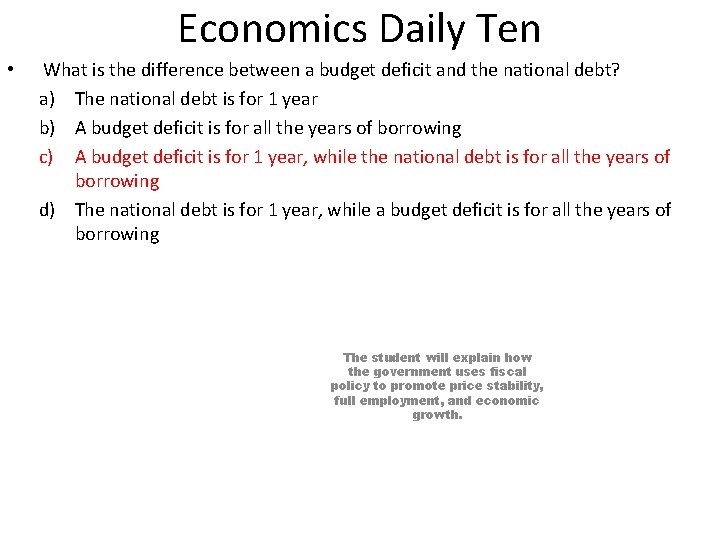 Economics Daily Ten

• What is the difference between a budget deficit and the national debt?

a) The national debt is for 1 year
b) A budget deficit is for all the years of borrowing
c) A budget deficit is for 1 year, while the national debt is for all the years of borrowing
d) The national debt is for 1 year, while a budget deficit is for all the years of borrowing

The student will explain how the government uses fiscal policy to promote price stability, full employment, and economic growth.